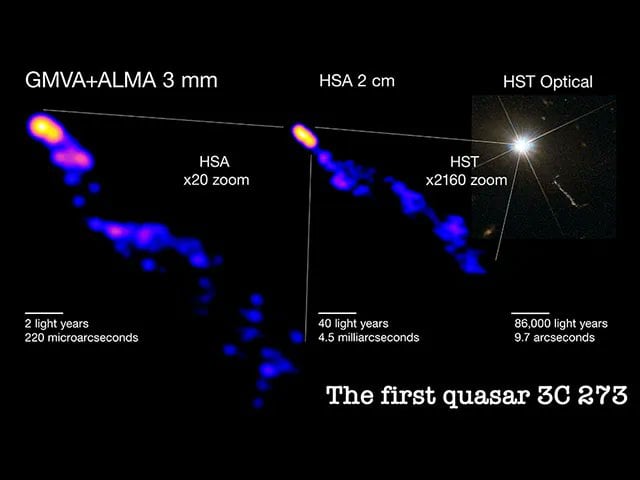 GMVA+ALMA 3 mm

HSA 2 cm

HST Optical

HSA
x20 zoom

HST
x2160 zoom

2 light years
220 microarcseconds

40 light years
4.5 milliarcseconds

86,000 light years
9.7 arcseconds

The first quasar 3C 273